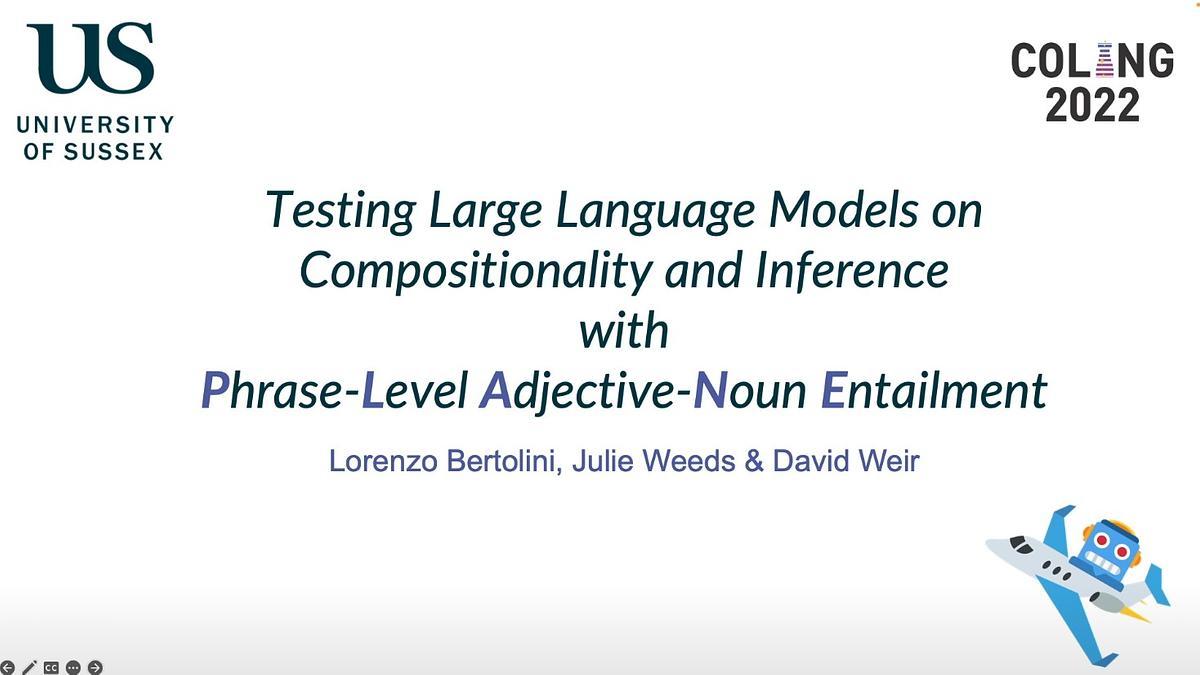 US
UNIVERSITY OF SUSSEX

COLING 2022

Testing Large Language Models on Compositionality and Inference with Phrase-Level Adjective-Noun Entailment

Lorenzo Bertolini, Julie Weeds & David Weir

CC